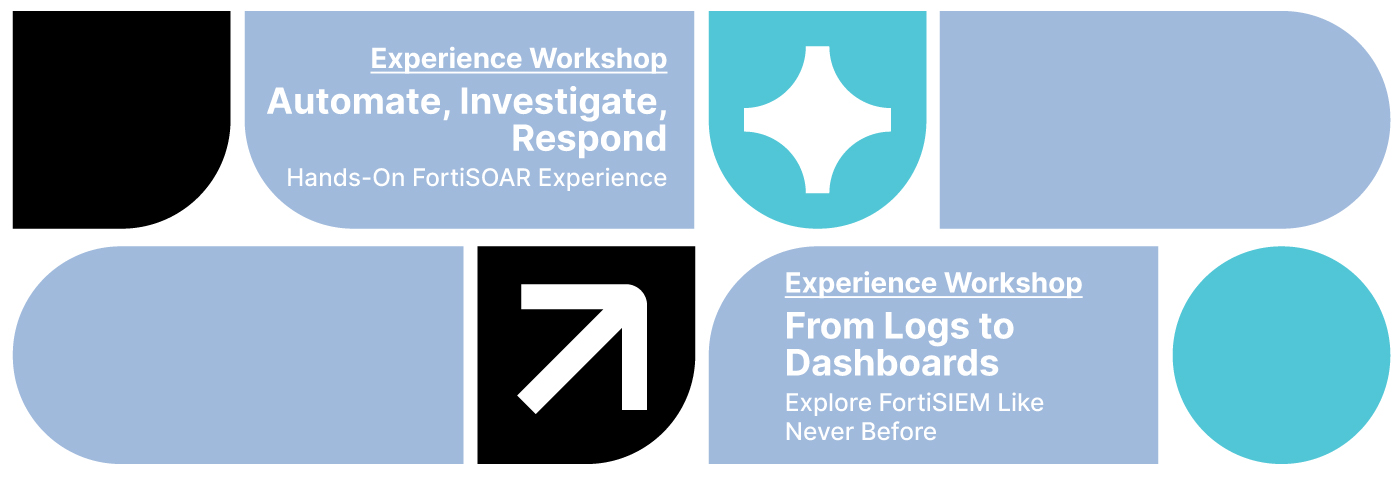 Experience Workshop

Automate, Investigate, Respond

Hands-On FortiSOAR Experience

Experience Workshop

From Logs to Dashboards

Explore FortiSIEM Like Never Before